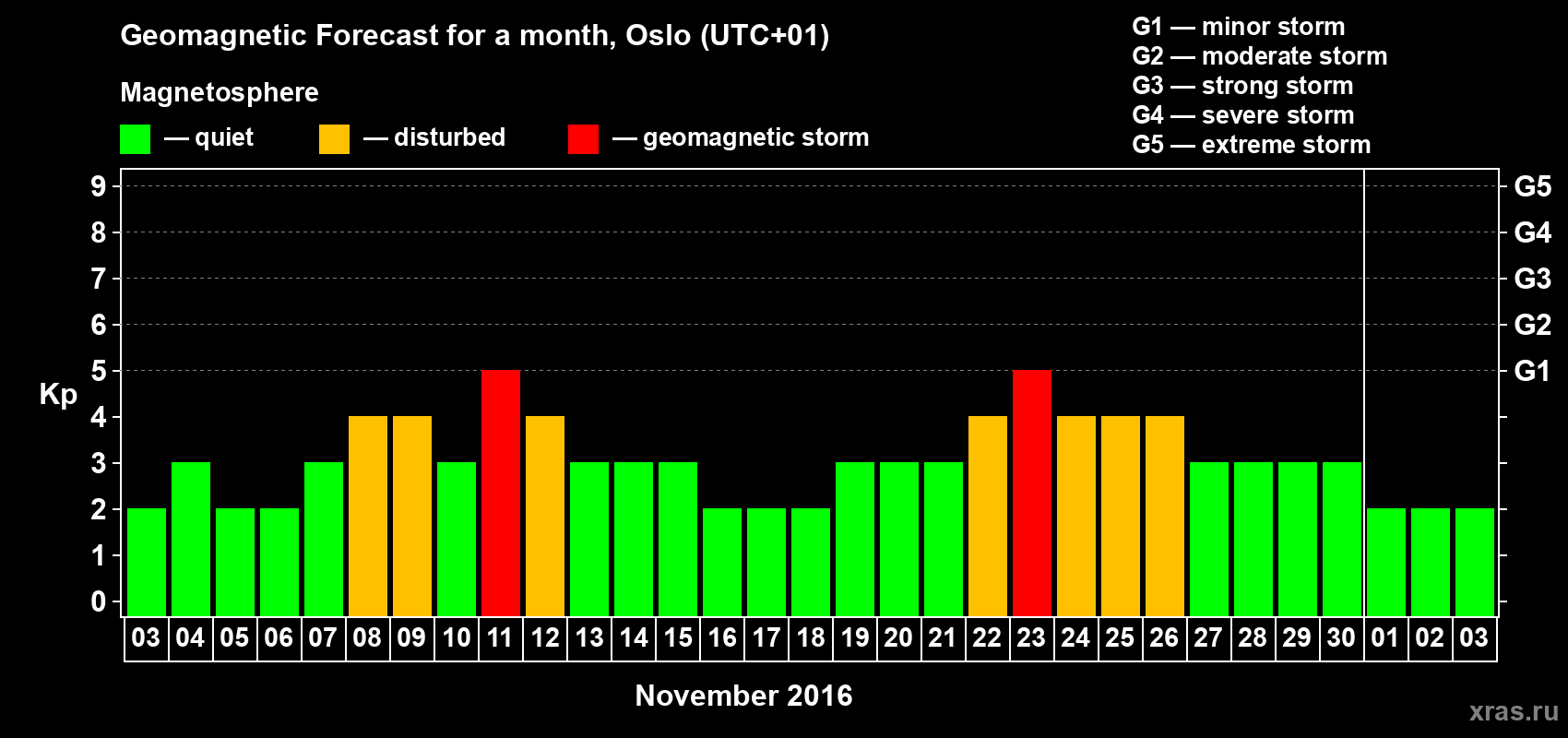 Geomagnetic Forecast for a month, Oslo (UTC+01)

Magnetosphere

— quiet — disturbed — geomagnetic storm

G1 — minor storm
G2 — moderate storm
G3 — strong storm
G4 — severe storm
G5 — extreme storm

Kp

9
8
7
6
5
4
3
2
1
0

G5
G4
G3
G2
G1

03 04 05 06 07 08 09 10 11 12 13 14 15 16 17 18 19 20 21 22 23 24 25 26 27 28 29 30 01 02 03

November 2016

xras.ru